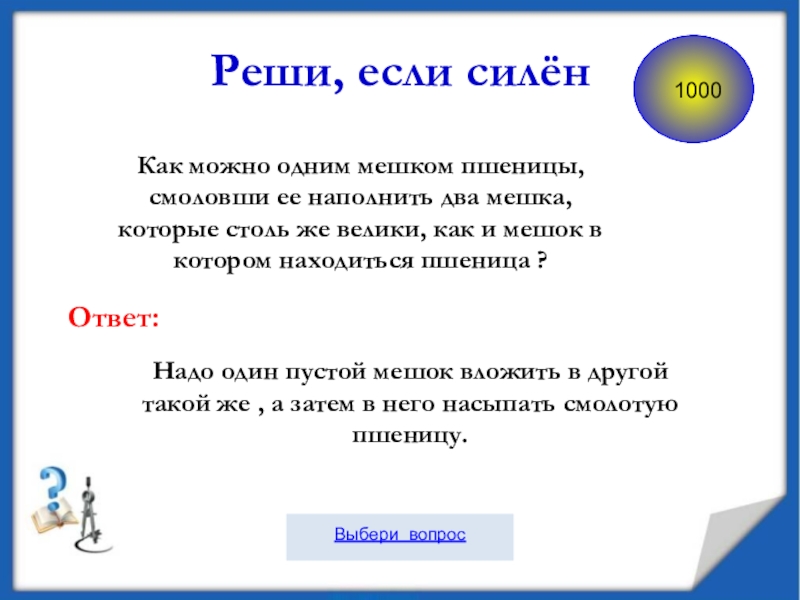 Реши, если силён

1000

Как можно одним мешком пшеницы, смоловши ее наполнить два мешка, которые столь же велики, как и мешок в котором находиться пшеница ?

Ответ:

Надо один пустой мешок вложить в другой такой же , а затем в него насыпать смолотую пшеницу.

Выбери вопрос